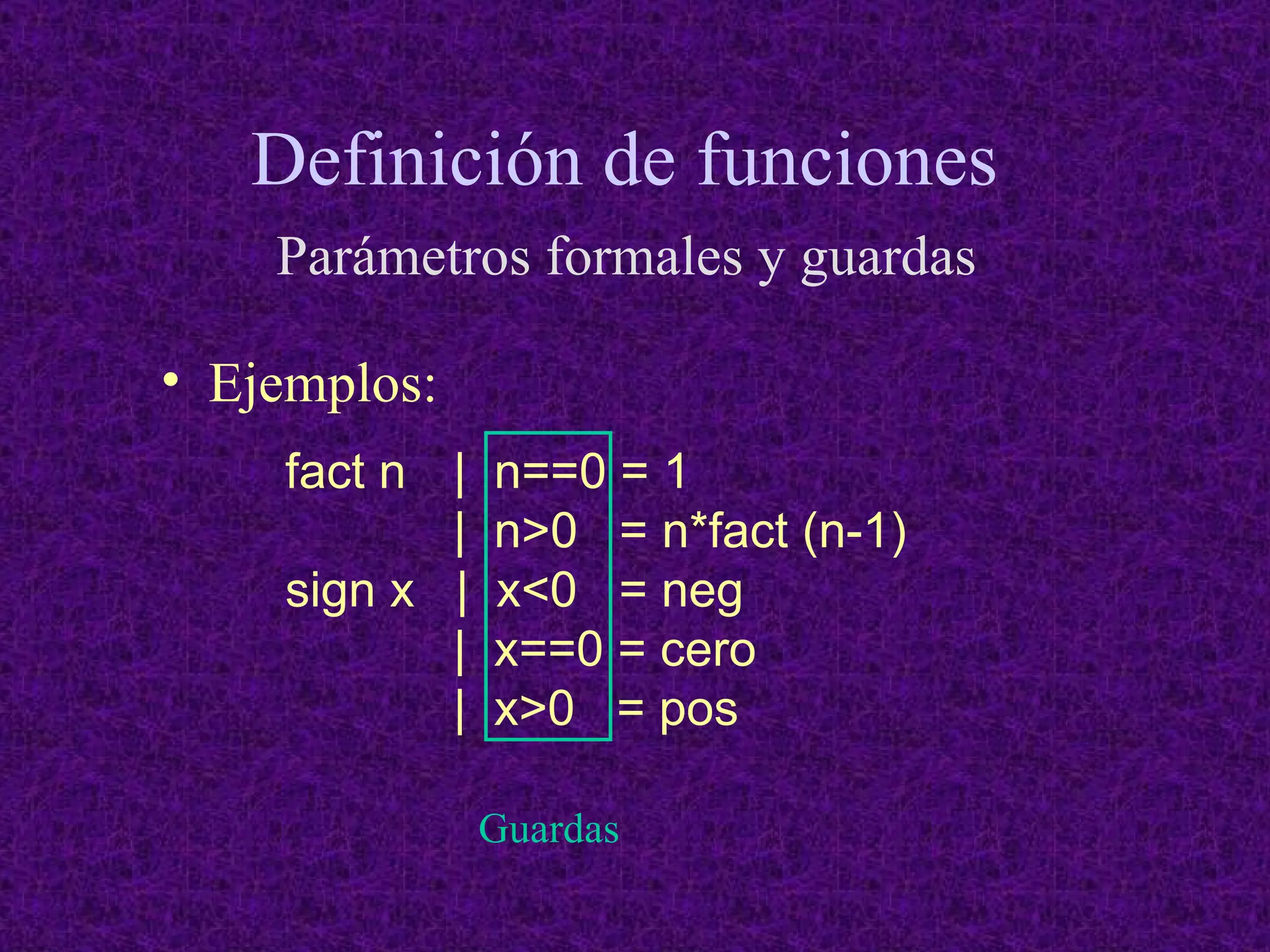 Definición de funciones

Parámetros formales y guardas

• Ejemplos:

fact n | n==0 = 1
| n>0 = n*fact (n-1)
sign x | x<0 = neg
| x==0 = cero
| x>0 = pos

Guardas